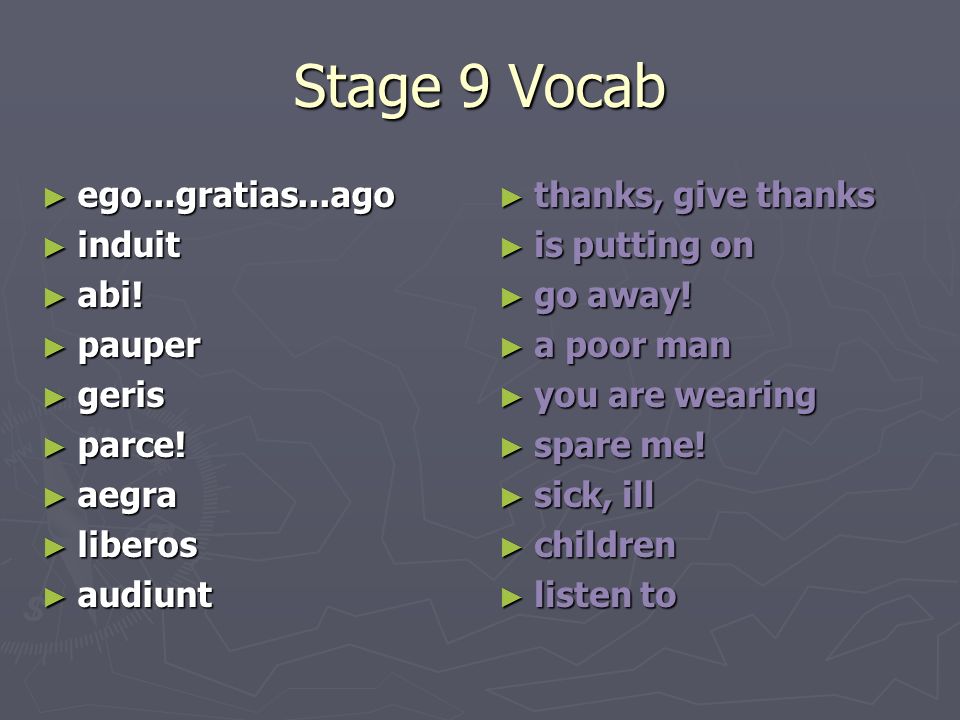 Stage 9 Vocab

► ego...gratias...ago
► induit
► abi!
► pauper
► geris
► parce!
► aegra
► liberos
► audiunt

► thanks, give thanks
► is putting on
► go away!
► a poor man
► you are wearing
► spare me!
► sick, ill
► children
► listen to